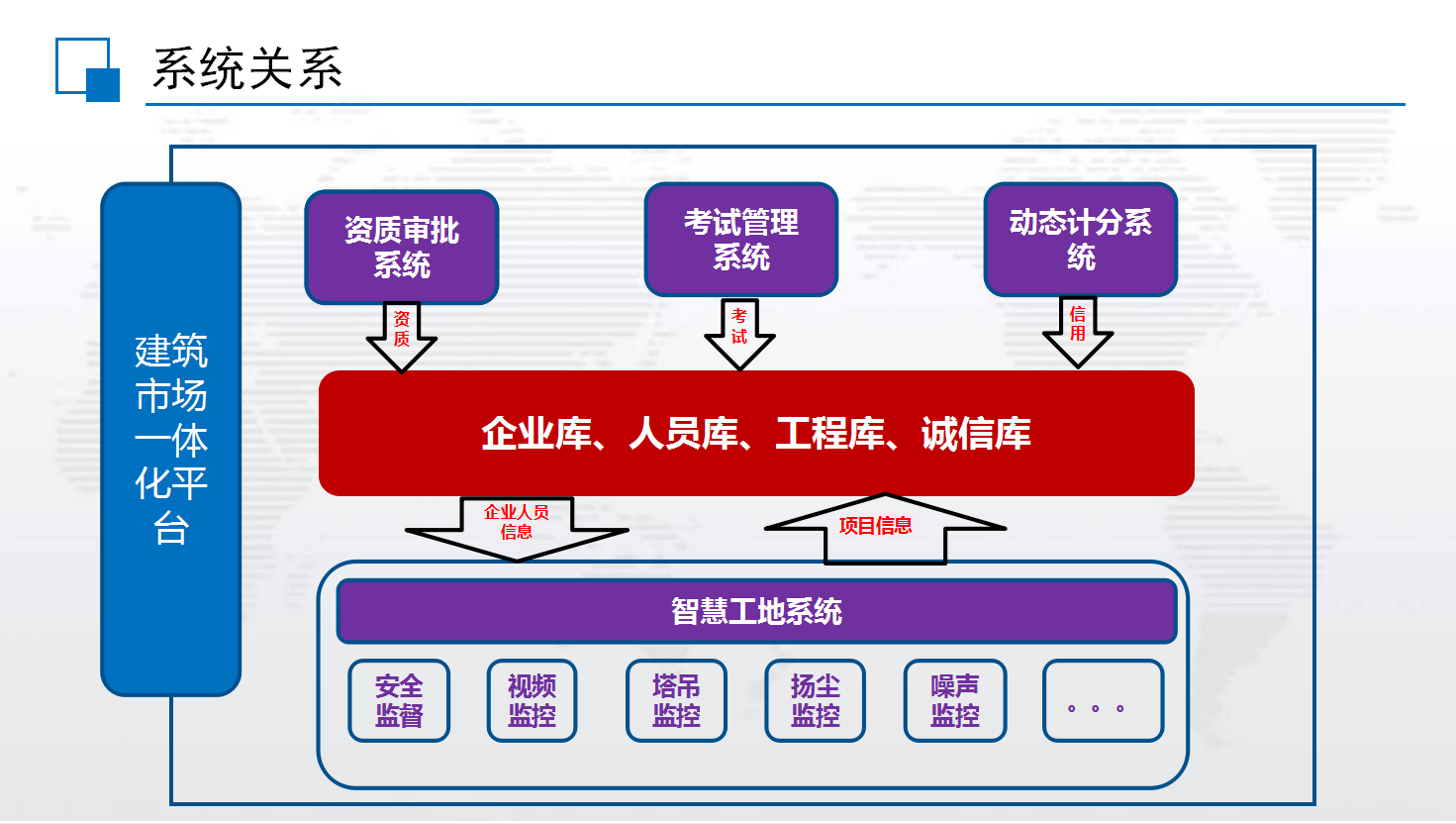 系统关系

建筑市场一体化平台

资质审批系统

考试管理系统

动态计分系统

资质

考试

信用

企业库、人员库、工程库、诚信库

企业人员信息

项目信息

智慧工地系统

安全监督

视频监控

塔吊监控

扬尘监控

噪声监控

。。。